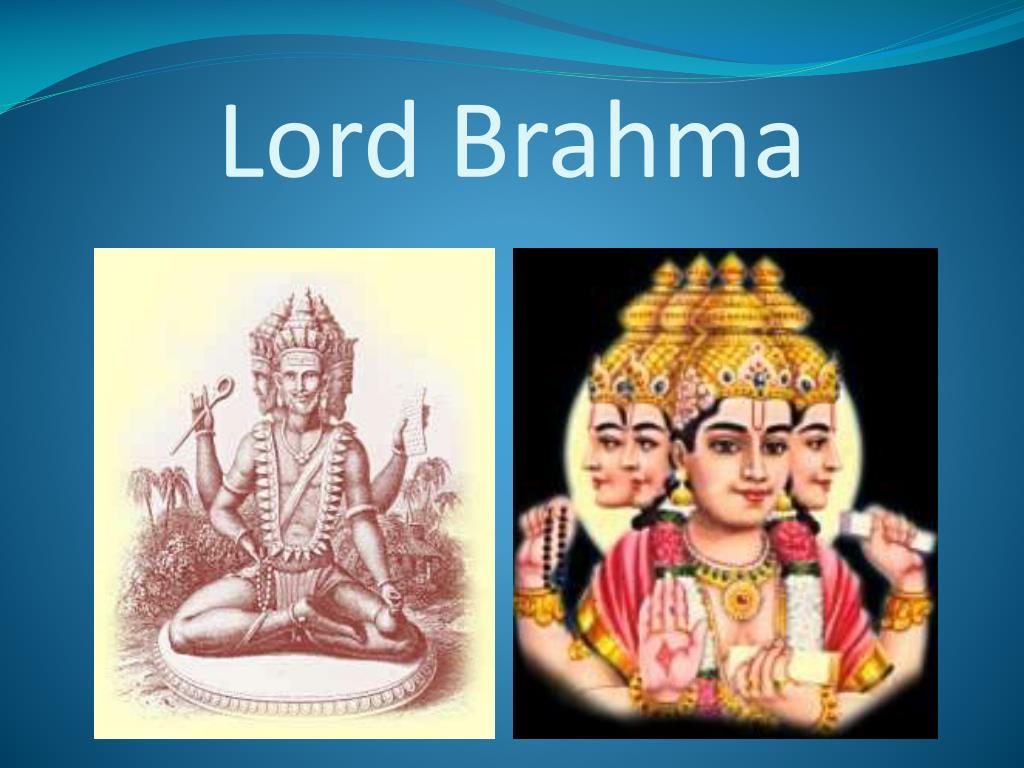 Lord Brahma